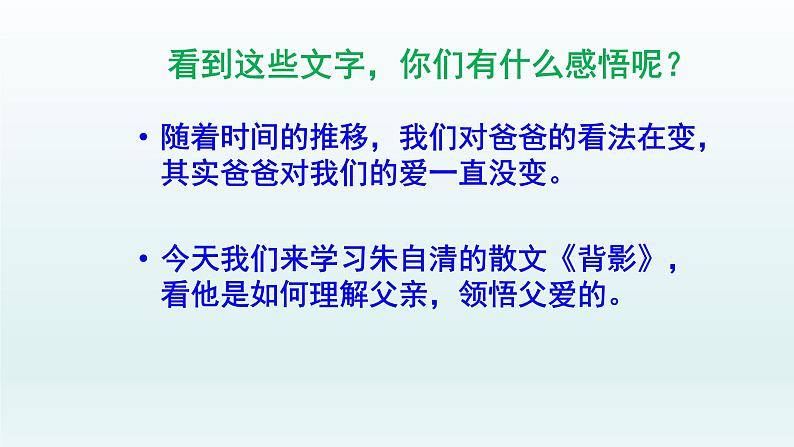 看到这些文字，你们有什么感悟呢？

• 随着时间的推移，我们对爸爸的看法在变，其实爸爸对我们的爱一直没变。

• 今天我们来学习朱自清的散文《背影》，看他是如何理解父亲，领悟父爱的。